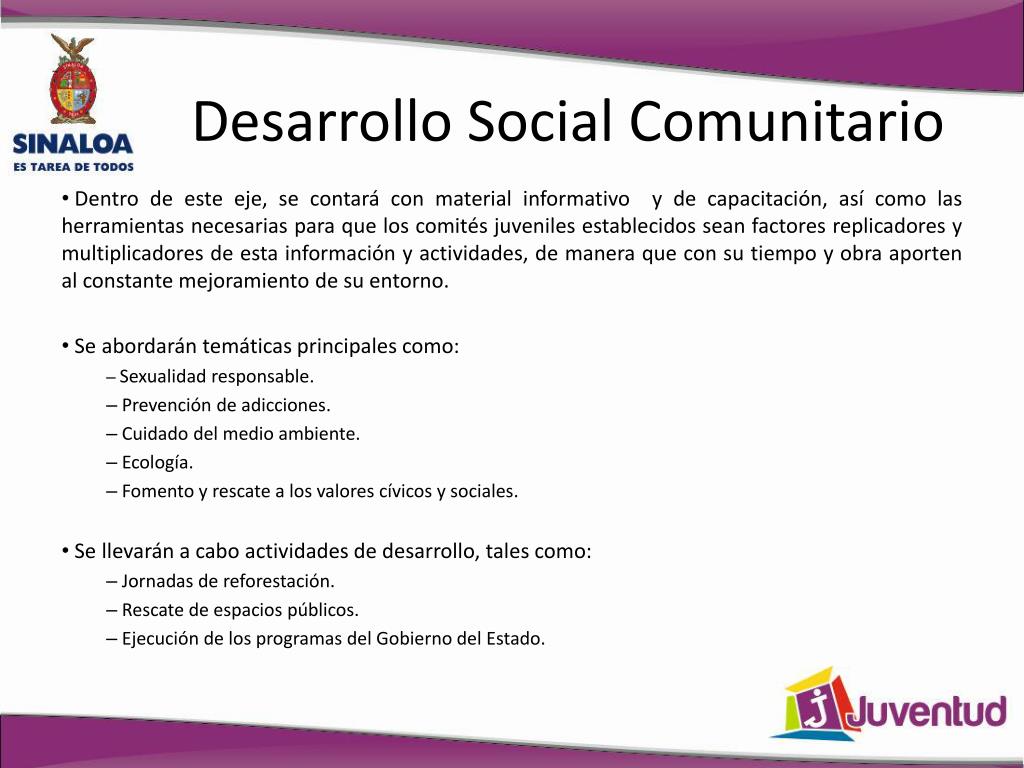 SINALOA
ES TAREA DE TODOS

Desarrollo Social Comunitario

• Dentro de este eje, se contará con material informativo y de capacitación, así como las herramientas necesarias para que los comités juveniles establecidos sean factores replicadores y multiplicadores de esta información y actividades, de manera que con su tiempo y obra aporten al constante mejoramiento de su entorno.

• Se abordarán temáticas principales como:
– Sexualidad responsable.
– Prevención de adicciones.
– Cuidado del medio ambiente.
– Ecología.
– Fomento y rescate a los valores cívicos y sociales.

• Se llevarán a cabo actividades de desarrollo, tales como:
– Jornadas de reforestación.
– Rescate de espacios públicos.
– Ejecución de los programas del Gobierno del Estado.

Juventud